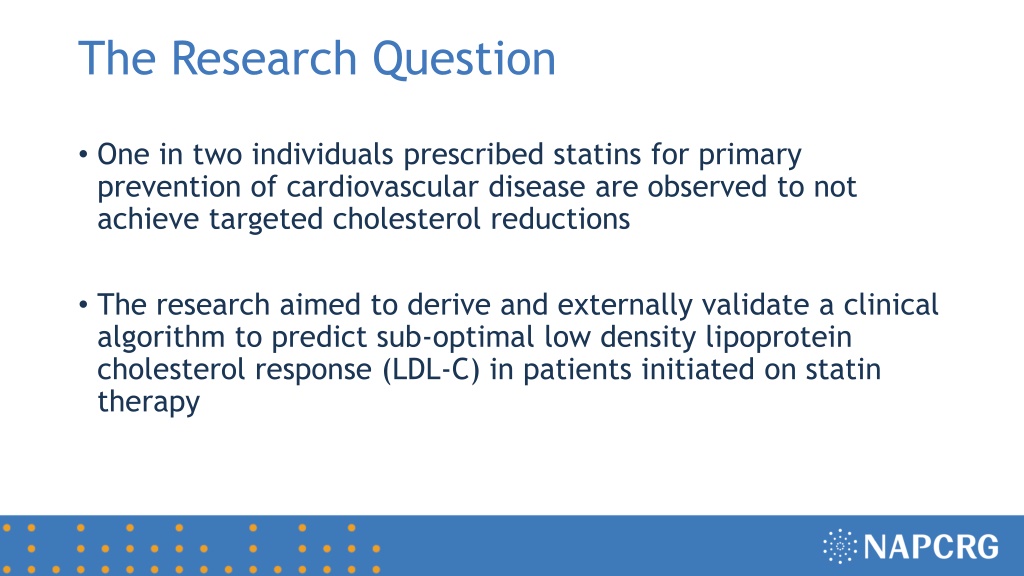 The Research Question

• One in two individuals prescribed statins for primary prevention of cardiovascular disease are observed to not achieve targeted cholesterol reductions

• The research aimed to derive and externally validate a clinical algorithm to predict sub-optimal low density lipoprotein cholesterol response (LDL-C) in patients initiated on statin therapy

NAPCRG